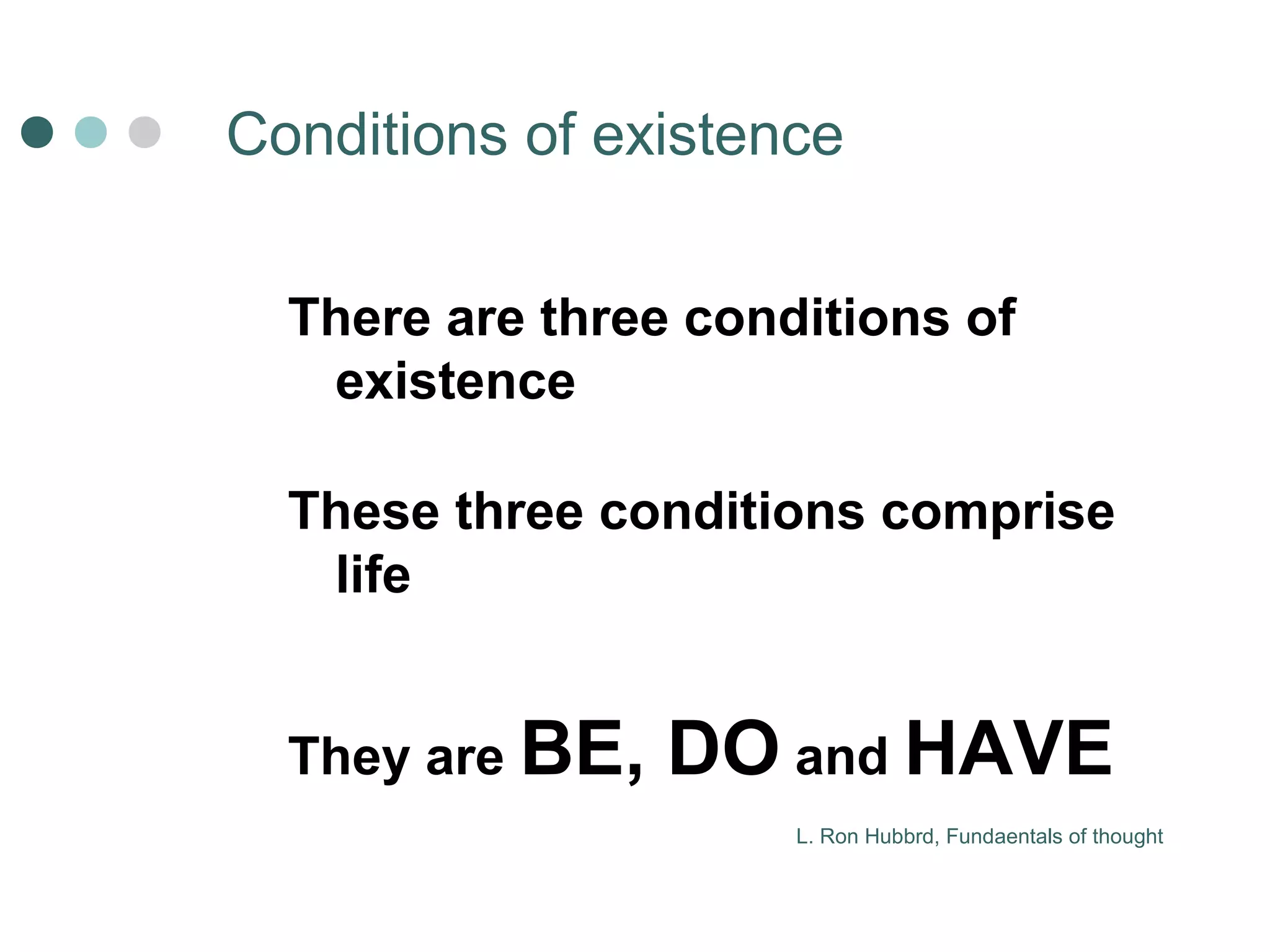 Conditions of existence

There are three conditions of existence

These three conditions comprise life

They are BE, DO and HAVE

L. Ron Hubbrd, Fundaentals of thought